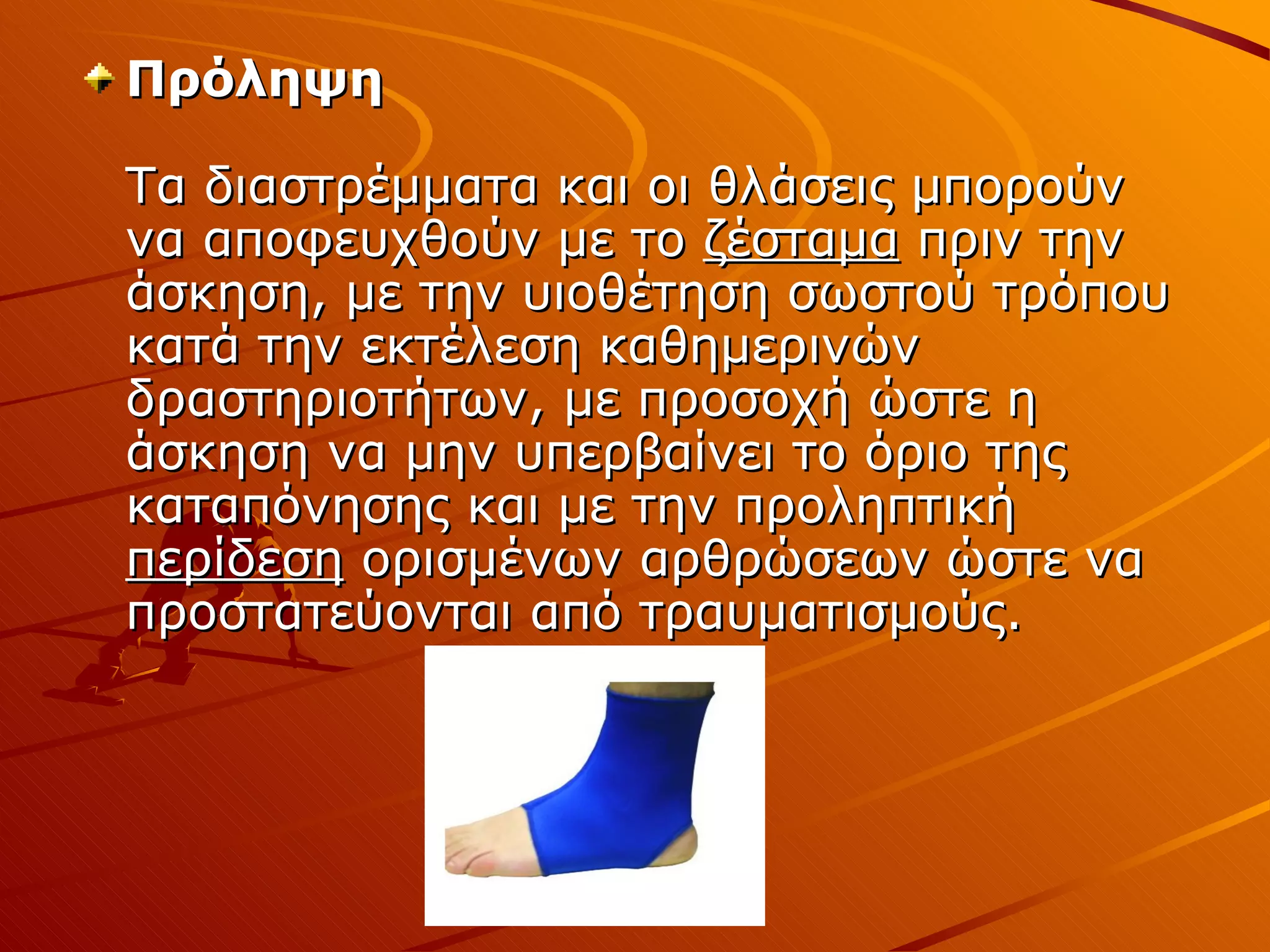 Πρόληψη

Τα διαστρέμματα και οι θλάσεις μπορούν να αποφευχθούν με το ζέσταμα πριν την άσκηση, με την υιοθέτηση σωστού τρόπου κατά την εκτέλεση καθημερινών δραστηριοτήτων, με προσοχή ώστε η άσκηση να μην υπερβαίνει το όριο της καταπόνησης και με την προληπτική περίδεση ορισμένων αρθρώσεων ώστε να προστατεύονται από τραυματισμούς.